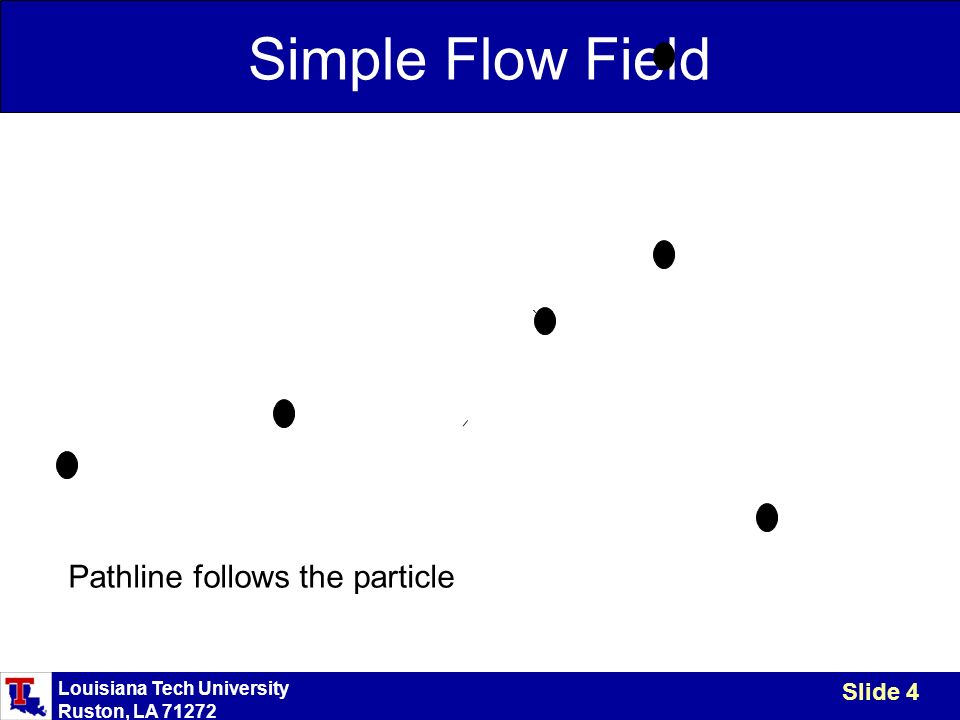 Simple Flow Field

Pathline follows the particle

Louisiana Tech University
Ruston, LA 71272

Slide 4